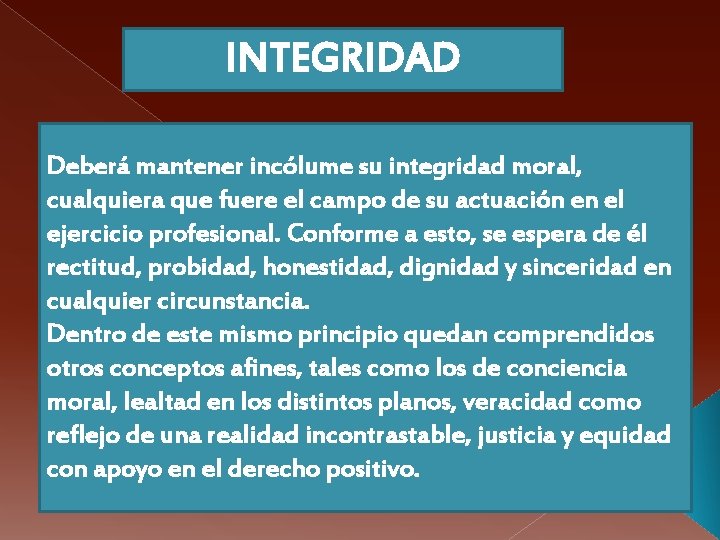 INTEGRIDAD

Deberá mantener incólume su integridad moral, cualquiera que fuere el campo de su actuación en el ejercicio profesional. Conforme a esto, se espera de él rectitud, probidad, honestidad, dignidad y sinceridad en cualquier circunstancia.
Dentro de este mismo principio quedan comprendidos otros conceptos afines, tales como los de conciencia moral, lealtad en los distintos planos, veracidad como reflejo de una realidad incontrastable, justicia y equidad con apoyo en el derecho positivo.